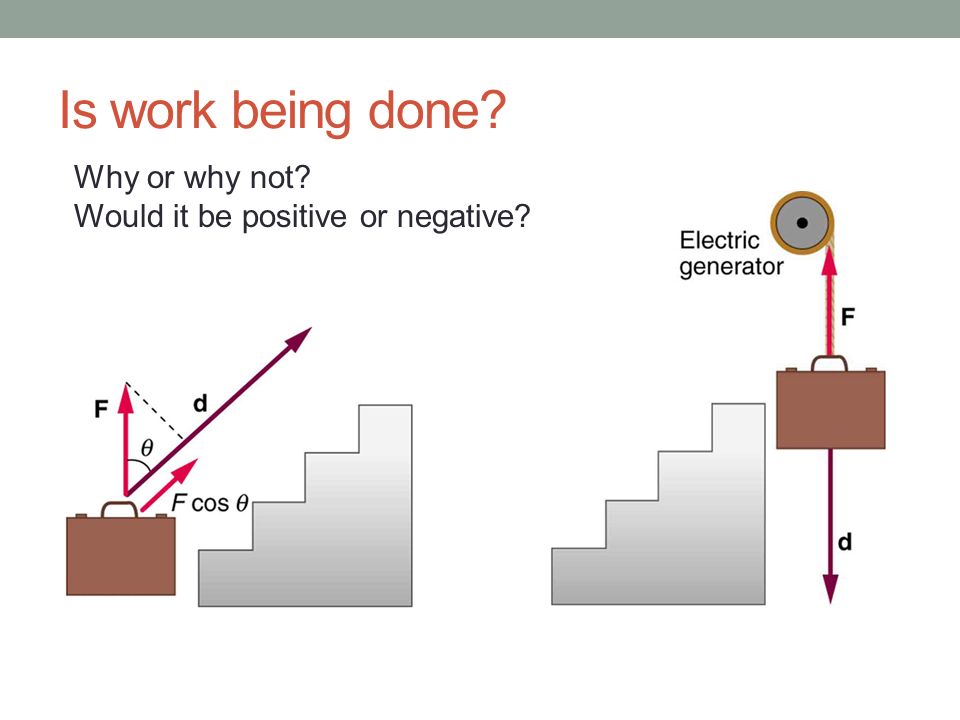 Is work being done?

Why or why not?
Would it be positive or negative?

F
d
$\theta$
$F \cos \theta$

Electric generator
F
d